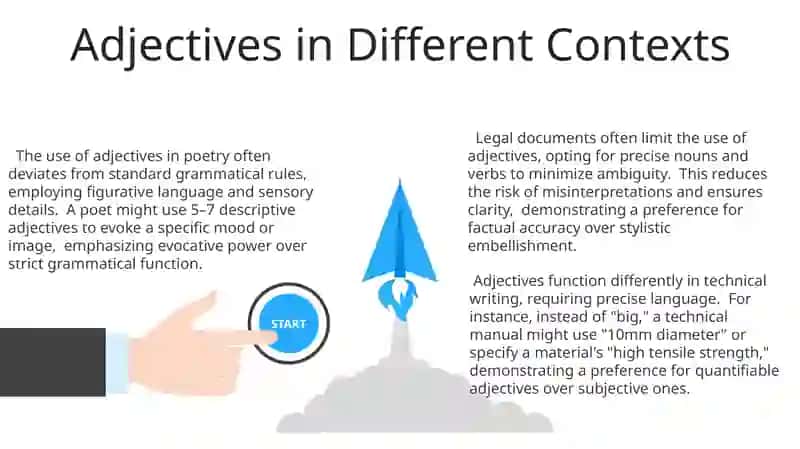 Adjectives in Different Contexts

The use of adjectives in poetry often deviates from standard grammatical rules, employing figurative language and sensory details. A poet might use 5–7 descriptive adjectives to evoke a specific mood or image, emphasizing evocative power over strict grammatical function.

START

Legal documents often limit the use of adjectives, opting for precise nouns and verbs to minimize ambiguity. This reduces the risk of misinterpretations and ensures clarity, demonstrating a preference for factual accuracy over stylistic embellishment.

Adjectives function differently in technical writing, requiring precise language. For instance, instead of "big," a technical manual might use "10mm diameter" or specify a material's "high tensile strength," demonstrating a preference for quantifiable adjectives over subjective ones.